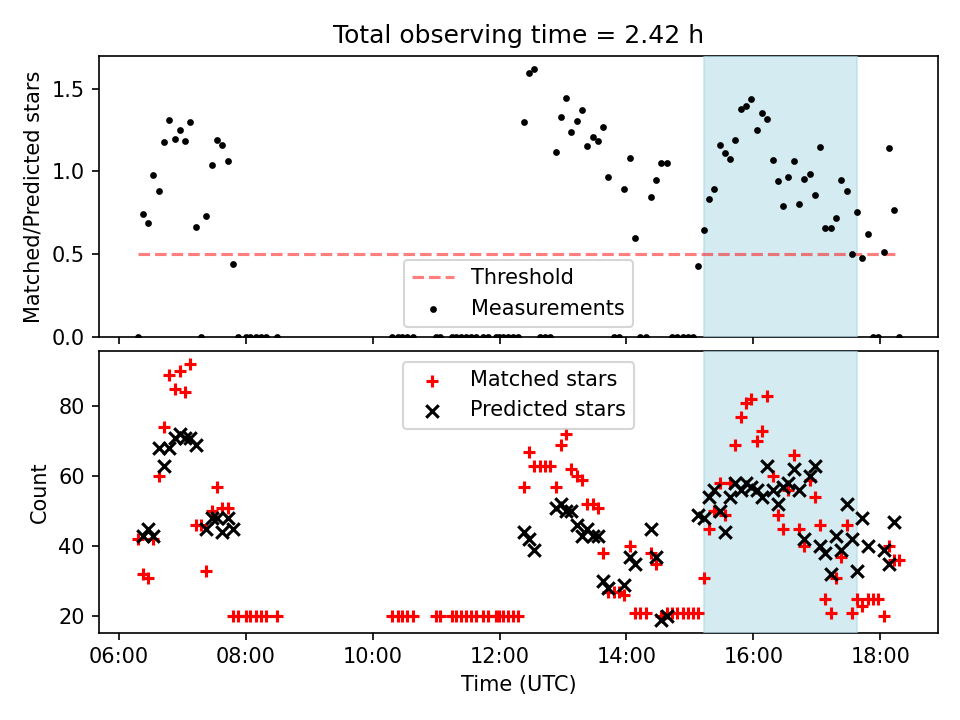 Total observing time = 2.42 h

Matched/Predicted stars

1.5
1.0
0.5
0.0

Threshold
Measurements

Count

80
60
40
20

Matched stars
Predicted stars

06:00
08:00
10:00
12:00
14:00
16:00
18:00

Time (UTC)